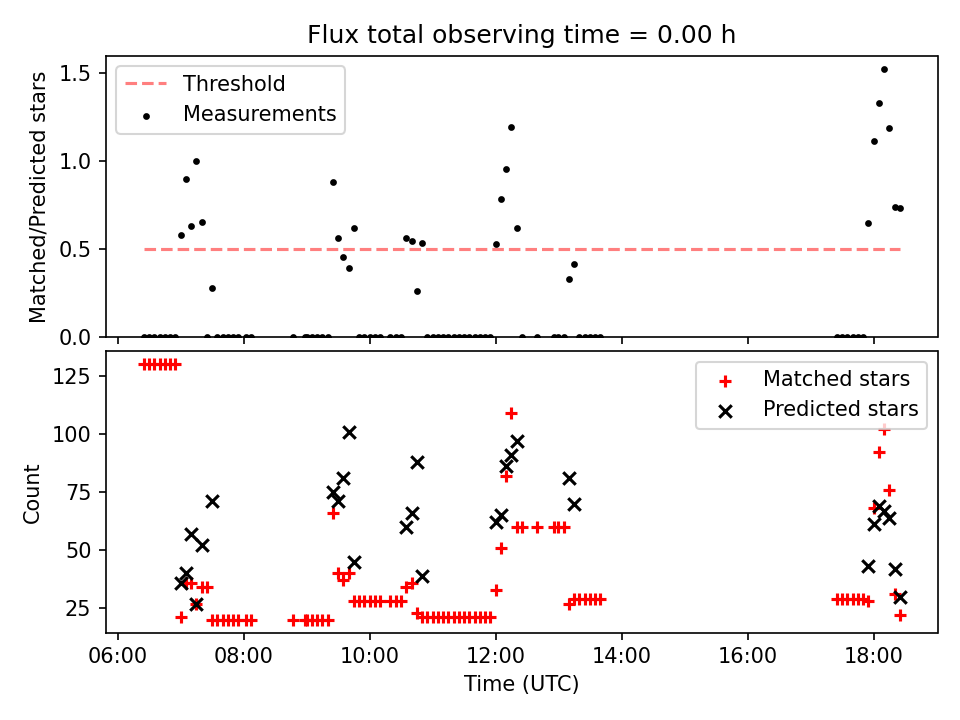 Flux total observing time = 0.00 h

Threshold
Measurements

Matched/Predicted stars

1.5
1.0
0.5
0.0

Matched stars
Predicted stars

Count

125
100
75
50
25

06:00 08:00 10:00 12:00 14:00 16:00 18:00

Time (UTC)